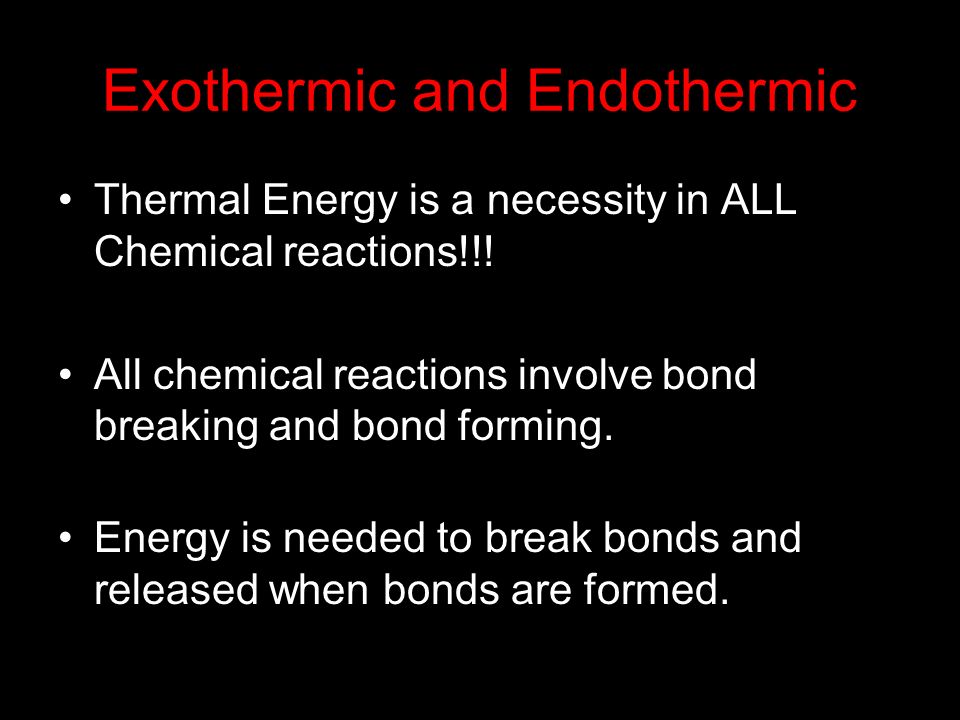 Exothermic and Endothermic

• Thermal Energy is a necessity in ALL Chemical reactions!!!

• All chemical reactions involve bond breaking and bond forming.

• Energy is needed to break bonds and released when bonds are formed.